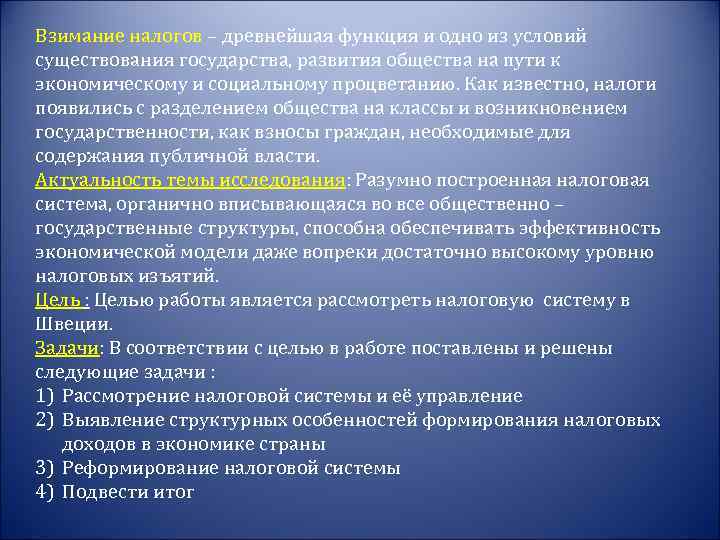 Взимание налогов – древнейшая функция и одно из условий существования государства, развития общества на пути к экономическому и социальному процветанию. Как известно, налоги появились с разделением общества на классы и возникновением государственности, как взносы граждан, необходимые для содержания публичной власти.
Актуальность темы исследования: Разумно построенная налоговая система, органично вписывающаяся во все общественно – государственные структуры, способна обеспечивать эффективность экономической модели даже вопреки достаточно высокому уровню налоговых изъятий.
Цель : Целью работы является рассмотреть налоговую систему в Швеции.
Задачи: В соответствии с целью в работе поставлены и решены следующие задачи :
1) Рассмотрение налоговой системы и её управление
2) Выявление структурных особенностей формирования налоговых доходов в экономике страны
3) Реформирование налоговой системы
4) Подвести итог